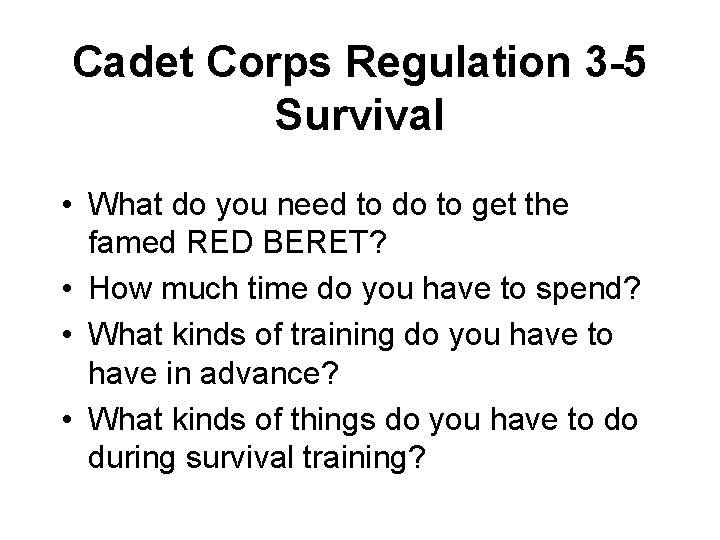 Cadet Corps Regulation 3-5
Survival

• What do you need to do to get the famed RED BERET?
• How much time do you have to spend?
• What kinds of training do you have to have in advance?
• What kinds of things do you have to do during survival training?